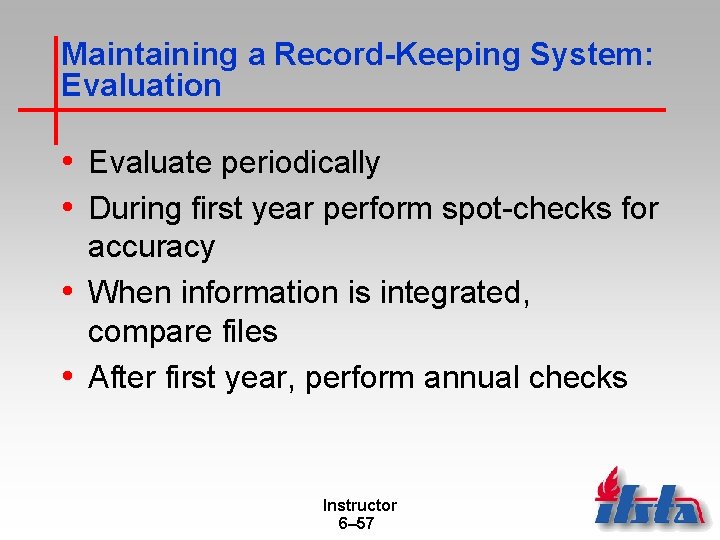 Maintaining a Record-Keeping System: Evaluation

• Evaluate periodically
• During first year perform spot-checks for accuracy
• When information is integrated, compare files
• After first year, perform annual checks

Instructor
6–57

ifsta